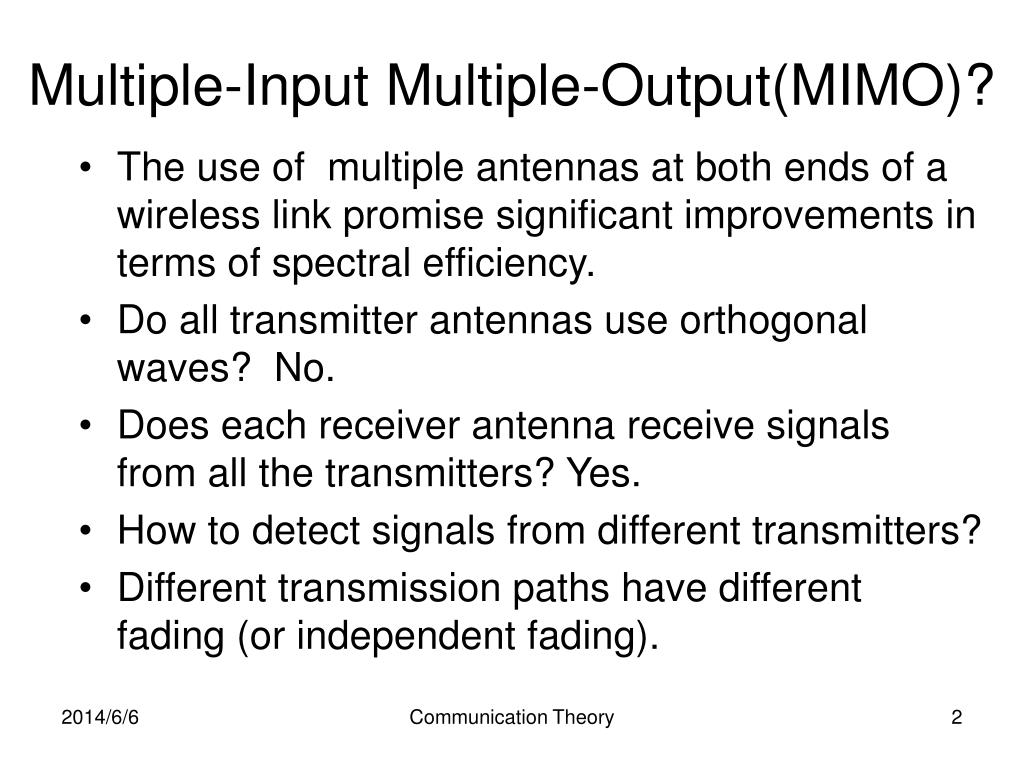 Multiple-Input Multiple-Output(MIMO)?

• The use of multiple antennas at both ends of a wireless link promise significant improvements in terms of spectral efficiency.
• Do all transmitter antennas use orthogonal waves? No.
• Does each receiver antenna receive signals from all the transmitters? Yes.
• How to detect signals from different transmitters?
• Different transmission paths have different fading (or independent fading).

2014/6/6
Communication Theory
2